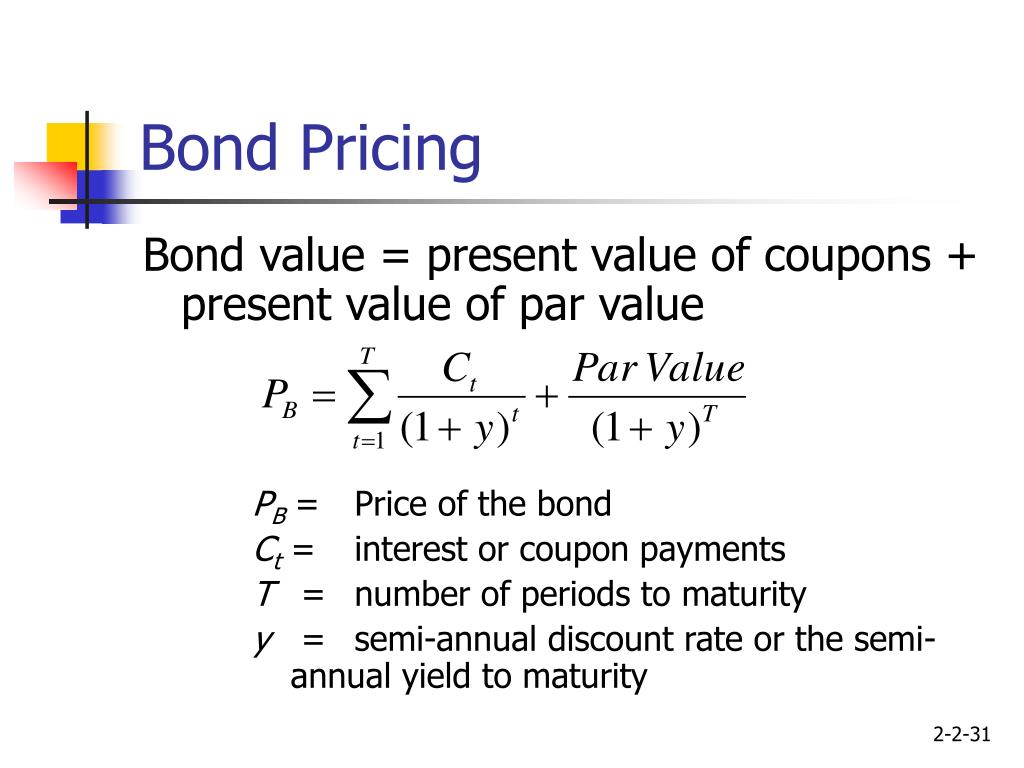 Bond Pricing

Bond value = present value of coupons + present value of par value

$P_B = \sum_{t=1}^{T} \frac{C_t}{(1+y)^t} + \frac{Par\,Value}{(1+y)^T}$

$P_B$ = Price of the bond
$C_t$ = interest or coupon payments
$T$ = number of periods to maturity
$y$ = semi-annual discount rate or the semi-annual yield to maturity

2-2-31